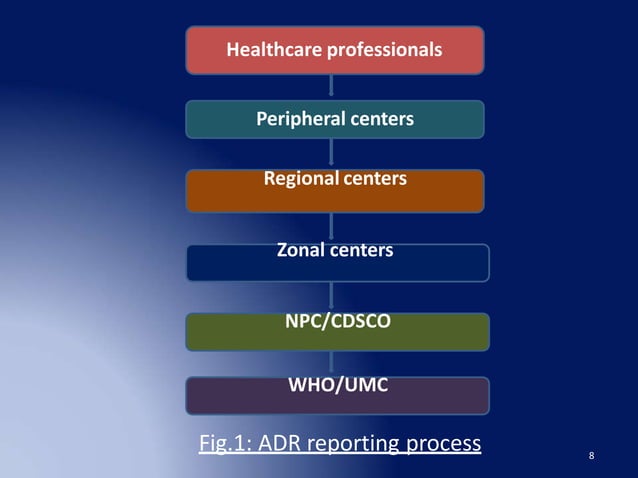 Healthcare professionals

Peripheral centers

Regional centers

Zonal centers

NPC/CDSCO

WHO/UMC

Fig.1: ADR reporting process

8